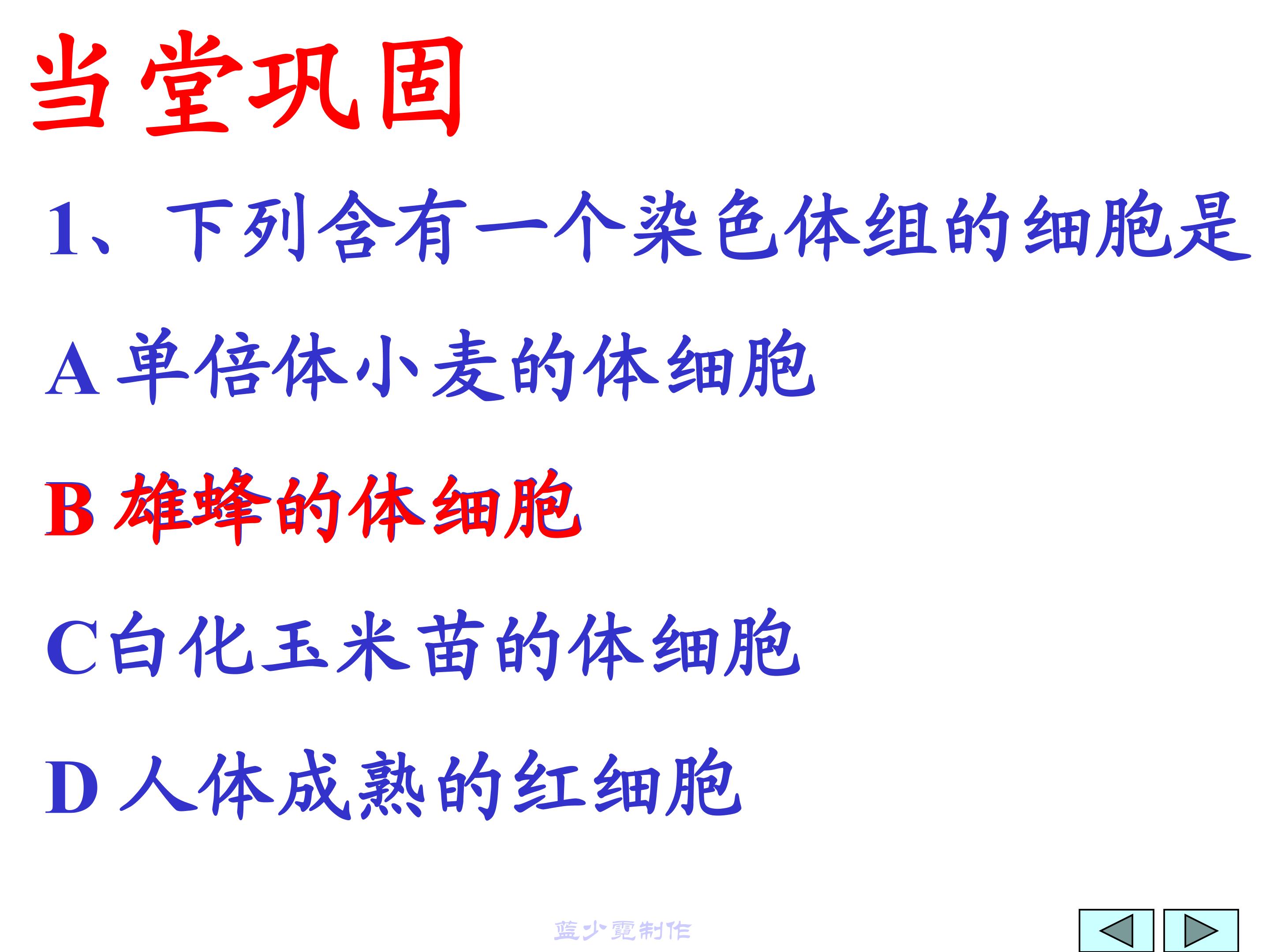 当堂巩固

1、下列含有一个染色体组的细胞是

A 单倍体小麦的体细胞

B 雄蜂的体细胞

C白化玉米苗的体细胞

D 人体成熟的红细胞

蓝少霞制作